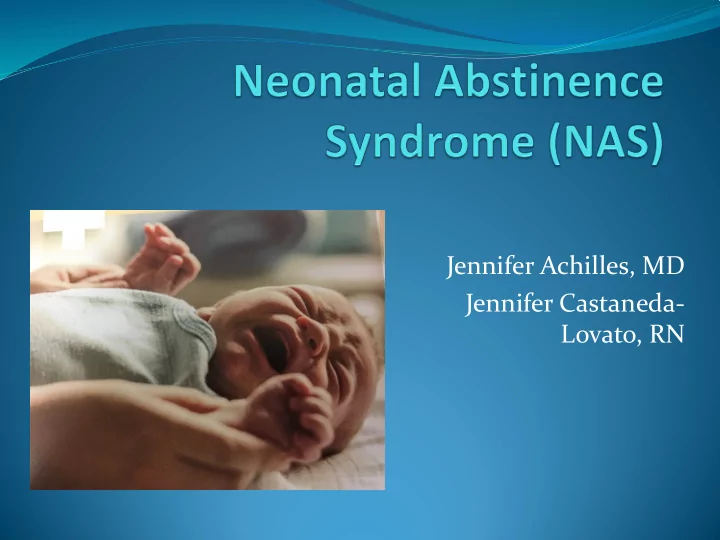 Neonatal Abstinence Syndrome (NAS)

Jennifer Achilles, MD
Jennifer Castaneda-Lovato, RN